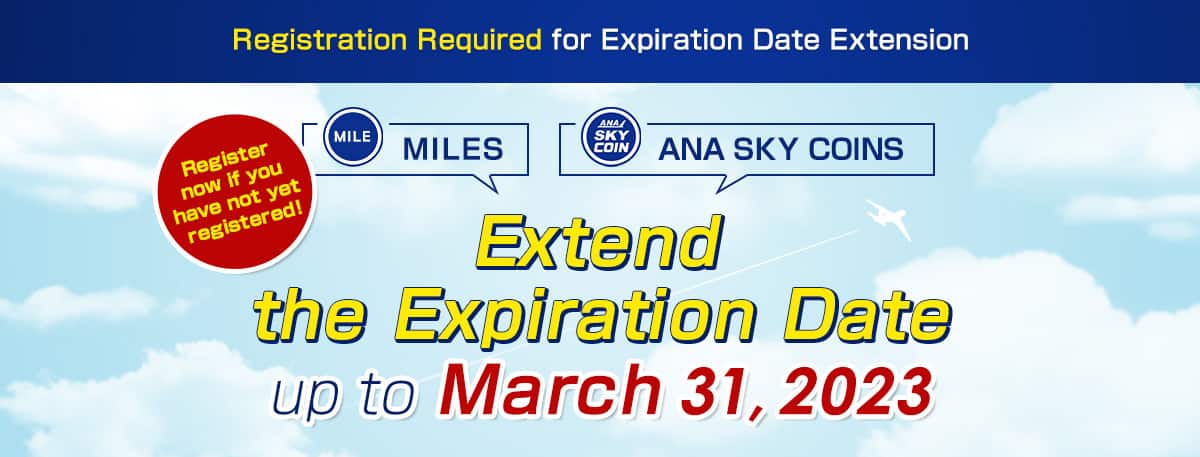 Registration Required for Expiration Date Extension

Register now if you have not yet registered!

MILE MILES

ANA SKY COIN ANA SKY COINS

Extend the Expiration Date up to March 31, 2023